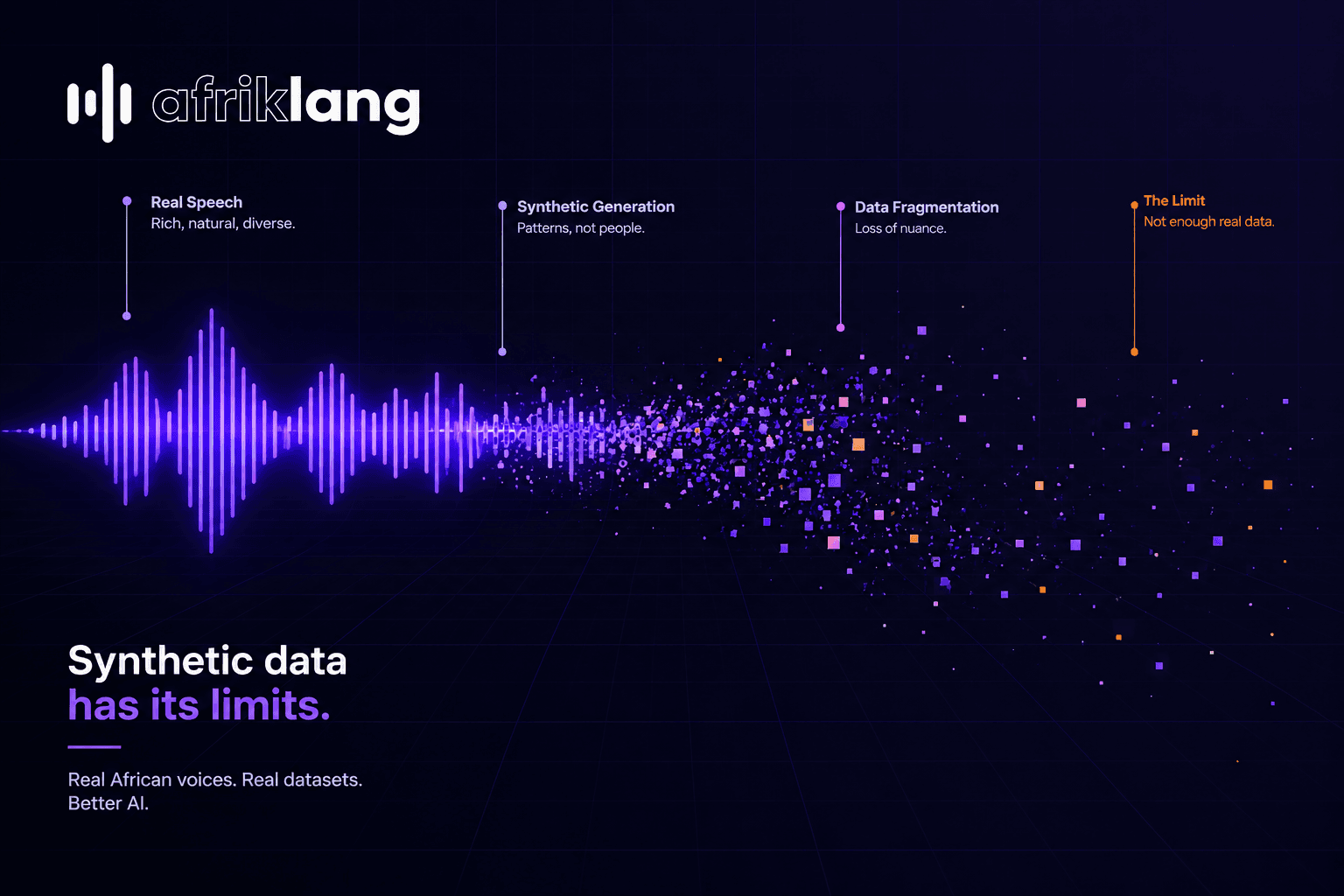 afriklang

Real Speech
Rich, natural, diverse.

Synthetic Generation
Patterns, not people.

Data Fragmentation
Loss of nuance.

The Limit
Not enough real data.

Synthetic data
has its limits.

Real African voices. Real datasets.
Better AI.